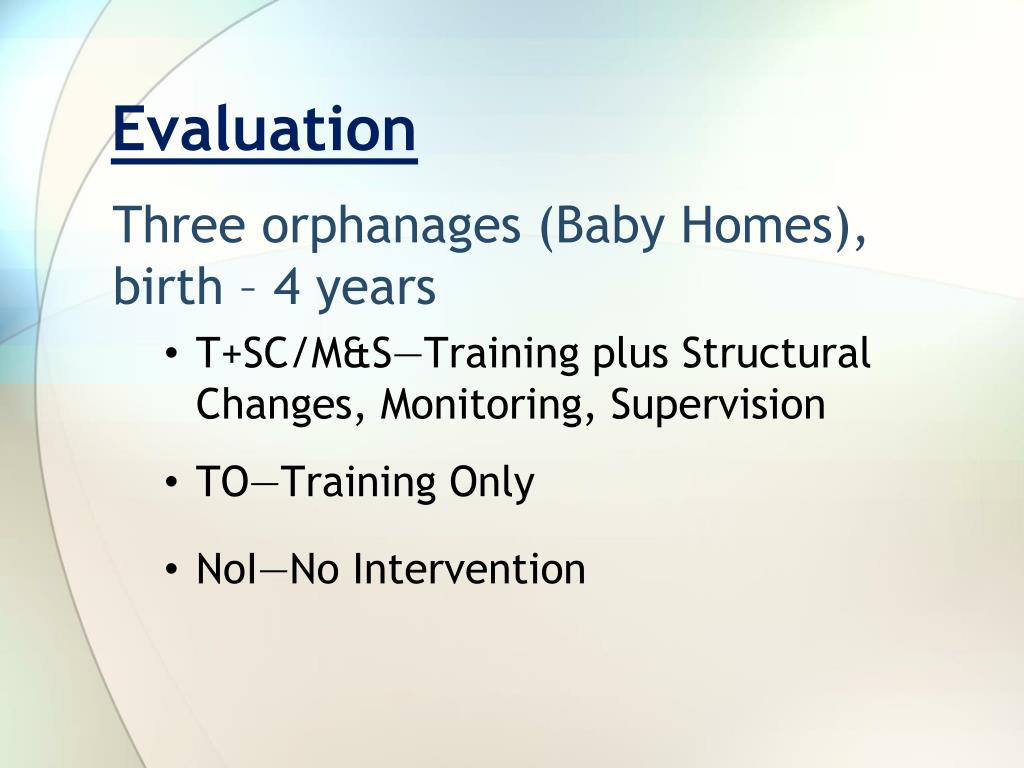 Evaluation

Three orphanages (Baby Homes), birth – 4 years

• T+SC/M&S—Training plus Structural Changes, Monitoring, Supervision

• TO—Training Only

• NoI—No Intervention